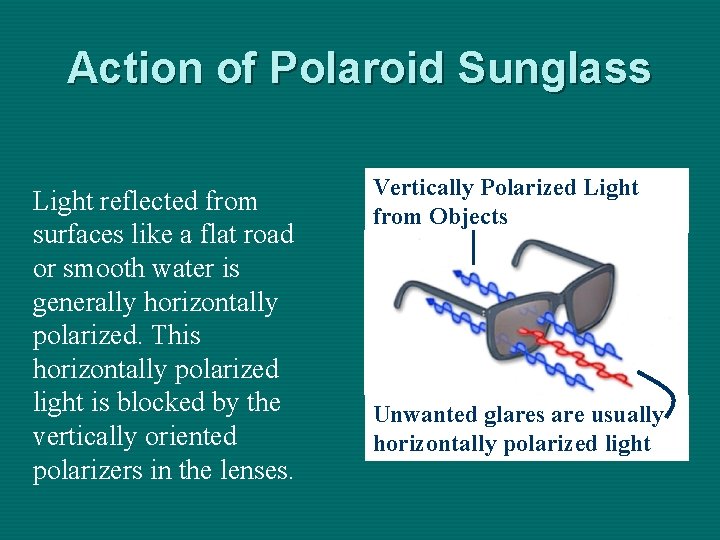 Action of Polaroid Sunglass

Light reflected from surfaces like a flat road or smooth water is generally horizontally polarized. This horizontally polarized light is blocked by the vertically oriented polarizers in the lenses.

Vertically Polarized Light from Objects

Unwanted glares are usually horizontally polarized light